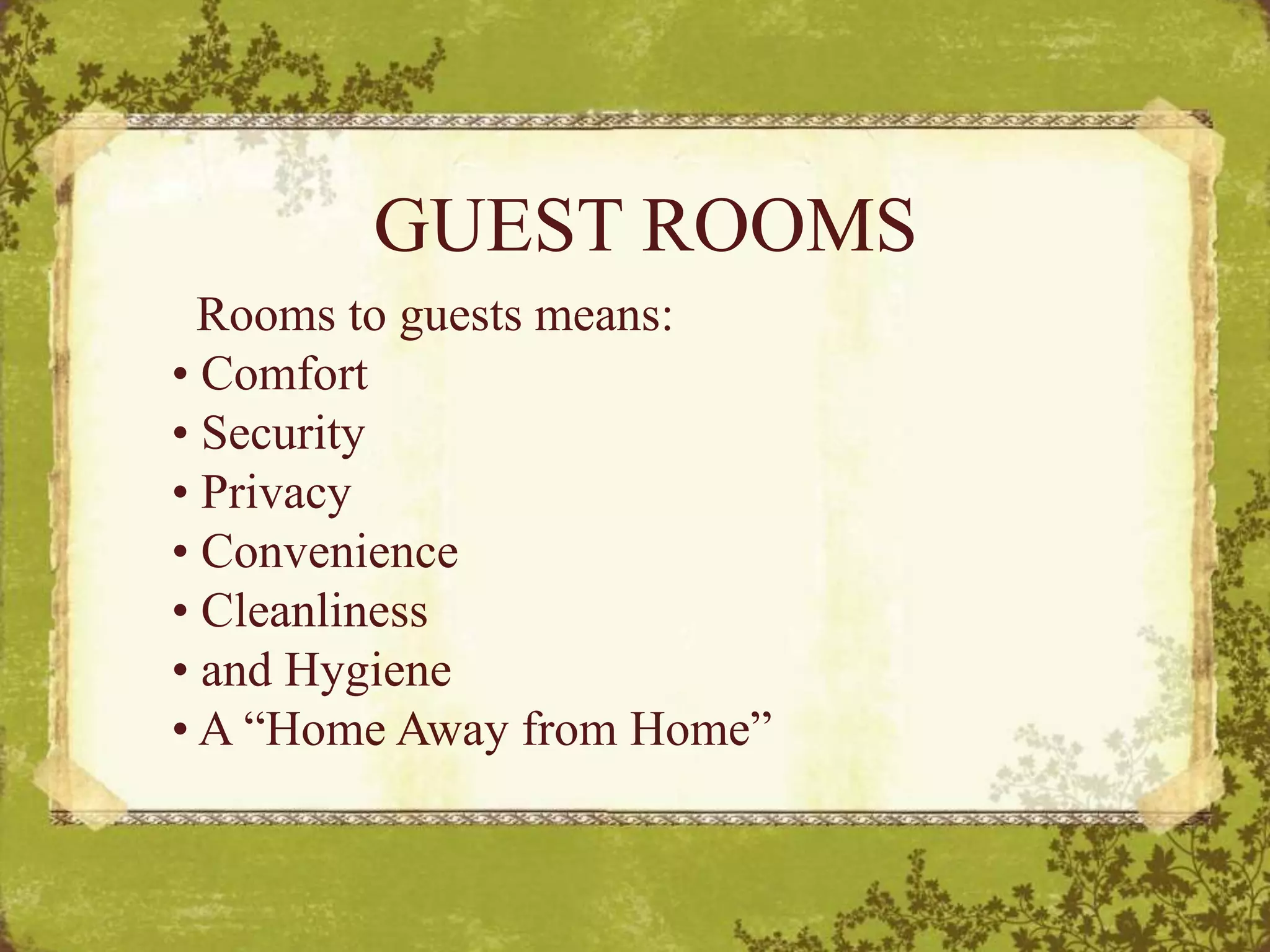 GUEST ROOMS

Rooms to guests means:

• Comfort
• Security
• Privacy
• Convenience
• Cleanliness
• and Hygiene
• A “Home Away from Home”